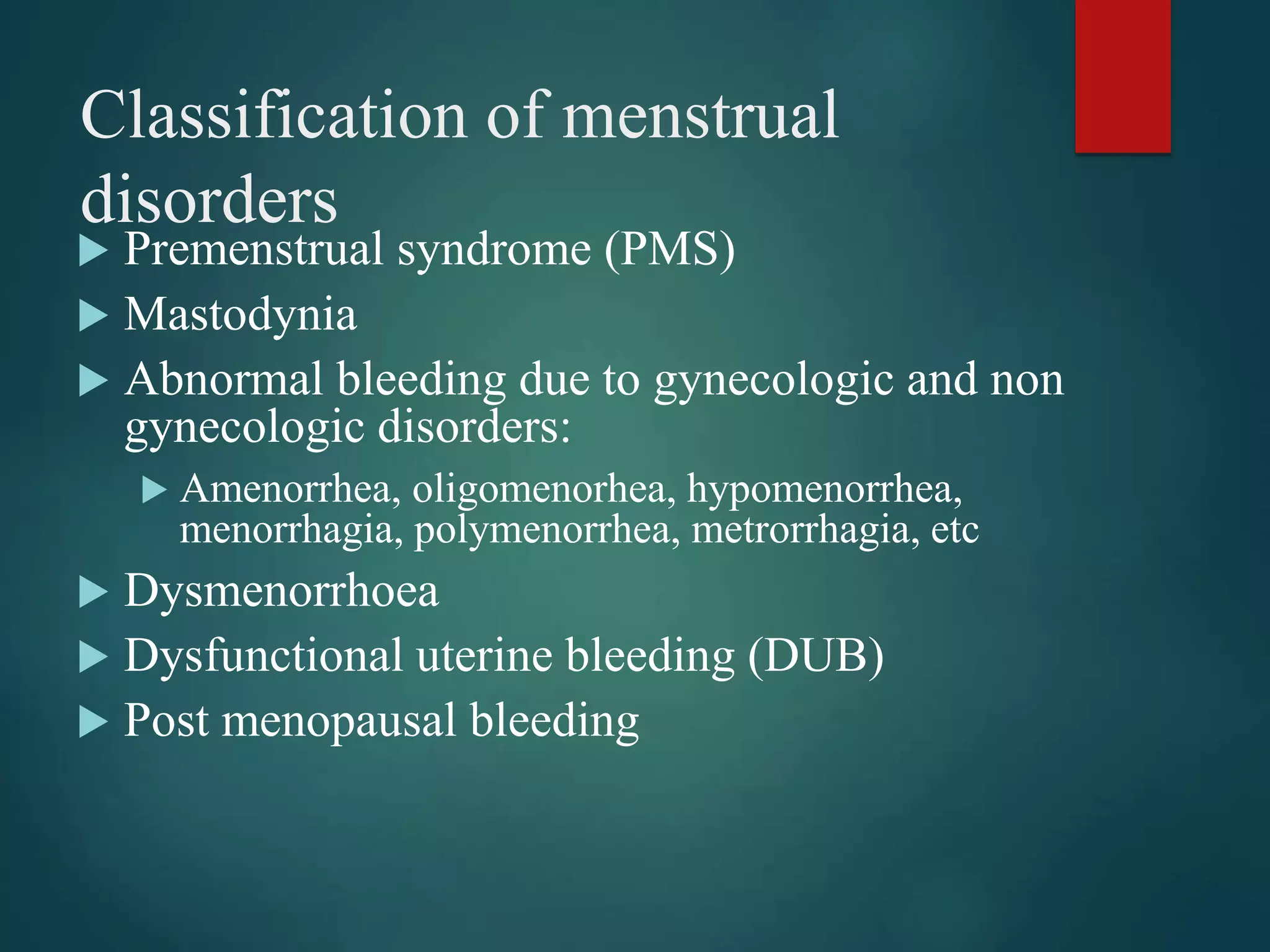 Classification of menstrual disorders

▶ Premenstrual syndrome (PMS)
▶ Mastodynia
▶ Abnormal bleeding due to gynecologic and non gynecologic disorders:
  ▶ Amenorrhea, oligomenorhea, hypomenorrhea, menorrhagia, polymenorrhea, metrorrhagia, etc
▶ Dysmenorrhoea
▶ Dysfunctional uterine bleeding (DUB)
▶ Post menopausal bleeding